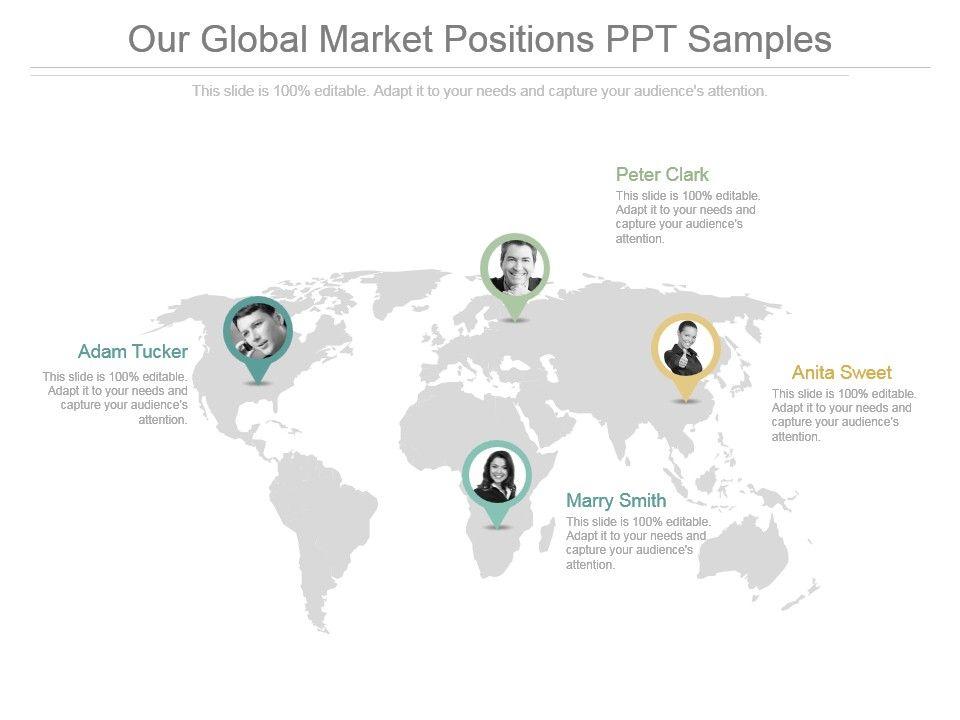 Our Global Market Positions PPT Samples

This slide is 100% editable. Adapt it to your needs and capture your audience's attention.

Peter Clark

This slide is 100% editable. Adapt it to your needs and capture your audience's attention.

Adam Tucker

This slide is 100% editable. Adapt it to your needs and capture your audience's attention.

Anita Sweet

This slide is 100% editable. Adapt it to your needs and capture your audience's attention.

Marry Smith

This slide is 100% editable. Adapt it to your needs and capture your audience's attention.